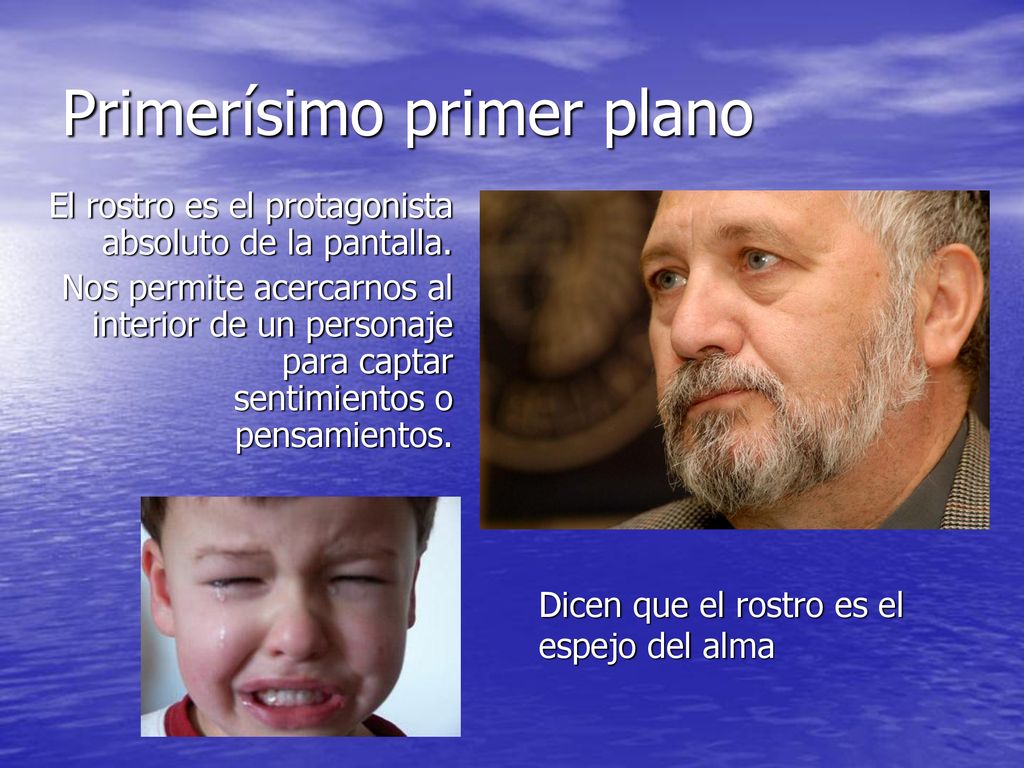 Primerísimo primer plano

El rostro es el protagonista absoluto de la pantalla.

Nos permite acercarnos al interior de un personaje para captar sentimientos o pensamientos.

Dicen que el rostro es el espejo del alma